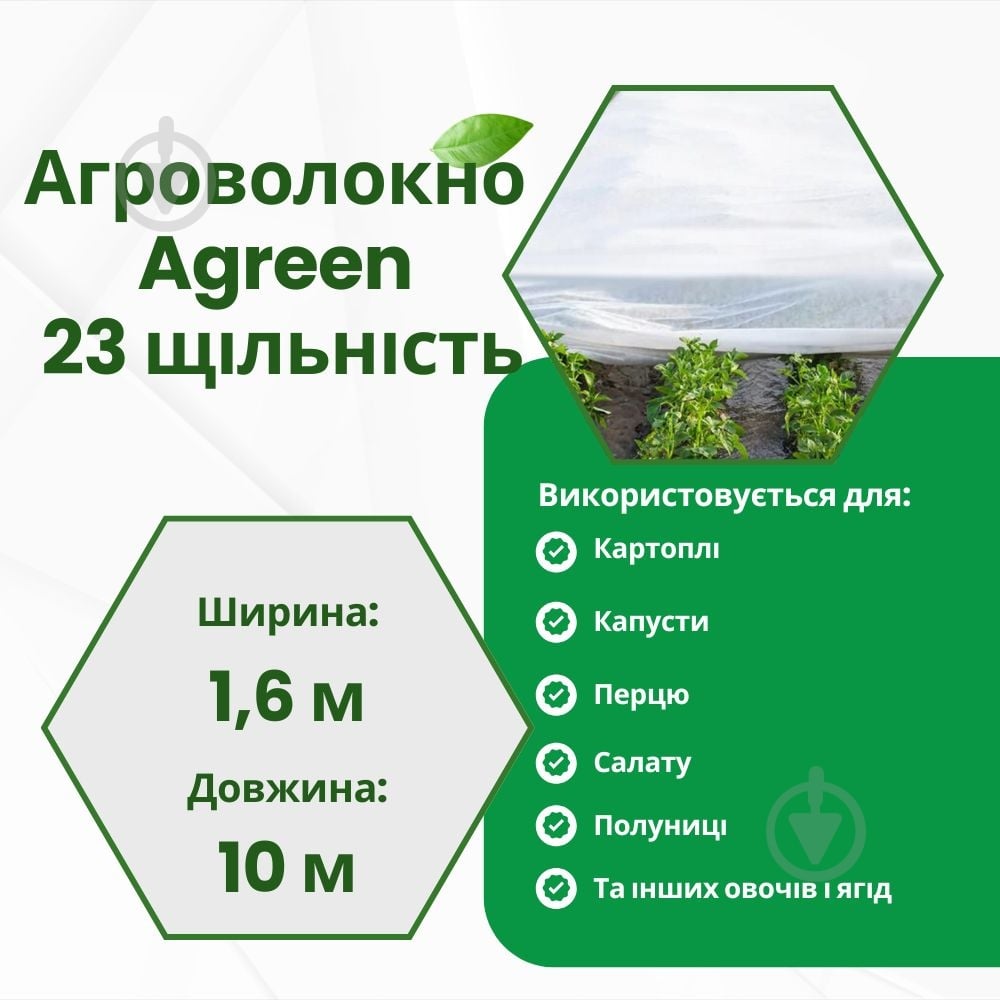 Агроволокно Agreen 23 щільність

Ширина:
1,6 м
Довжина:
10 м

Використовується для:
Картоплі
Капусти
Перцю
Салату
Полуниці
Та інших овочів і ягід